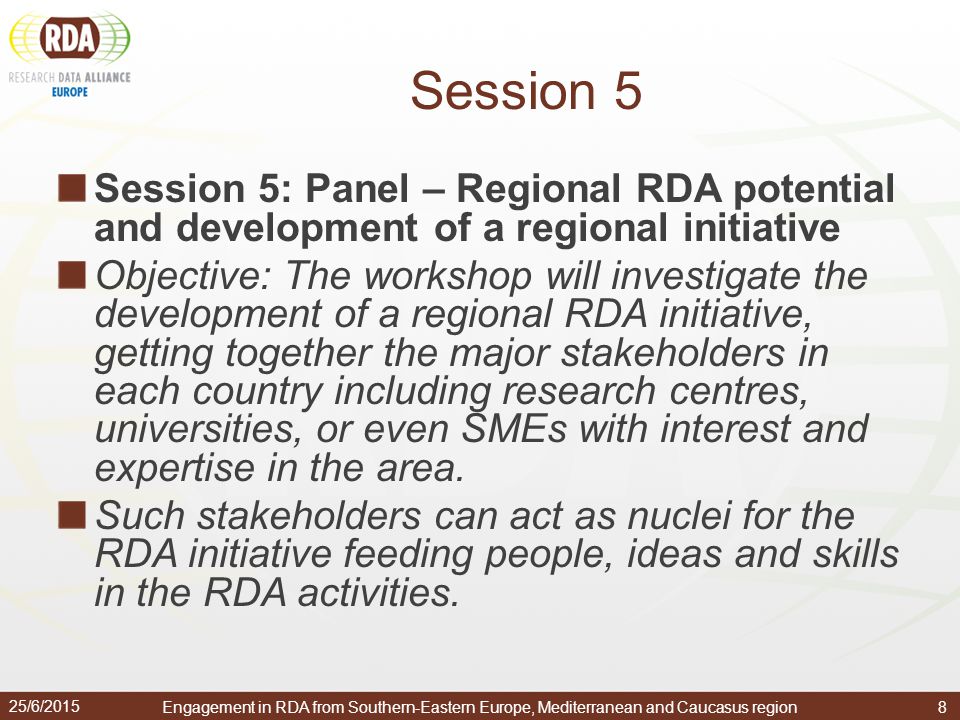 RDA
RESEARCH DATA ALLIANCE
EUROPE

Session 5

Session 5: Panel – Regional RDA potential and development of a regional initiative

Objective: The workshop will investigate the development of a regional RDA initiative, getting together the major stakeholders in each country including research centres, universities, or even SMEs with interest and expertise in the area.

Such stakeholders can act as nuclei for the RDA initiative feeding people, ideas and skills in the RDA activities.

25/6/2015 Engagement in RDA from Southern-Eastern Europe, Mediterranean and Caucasus region 8